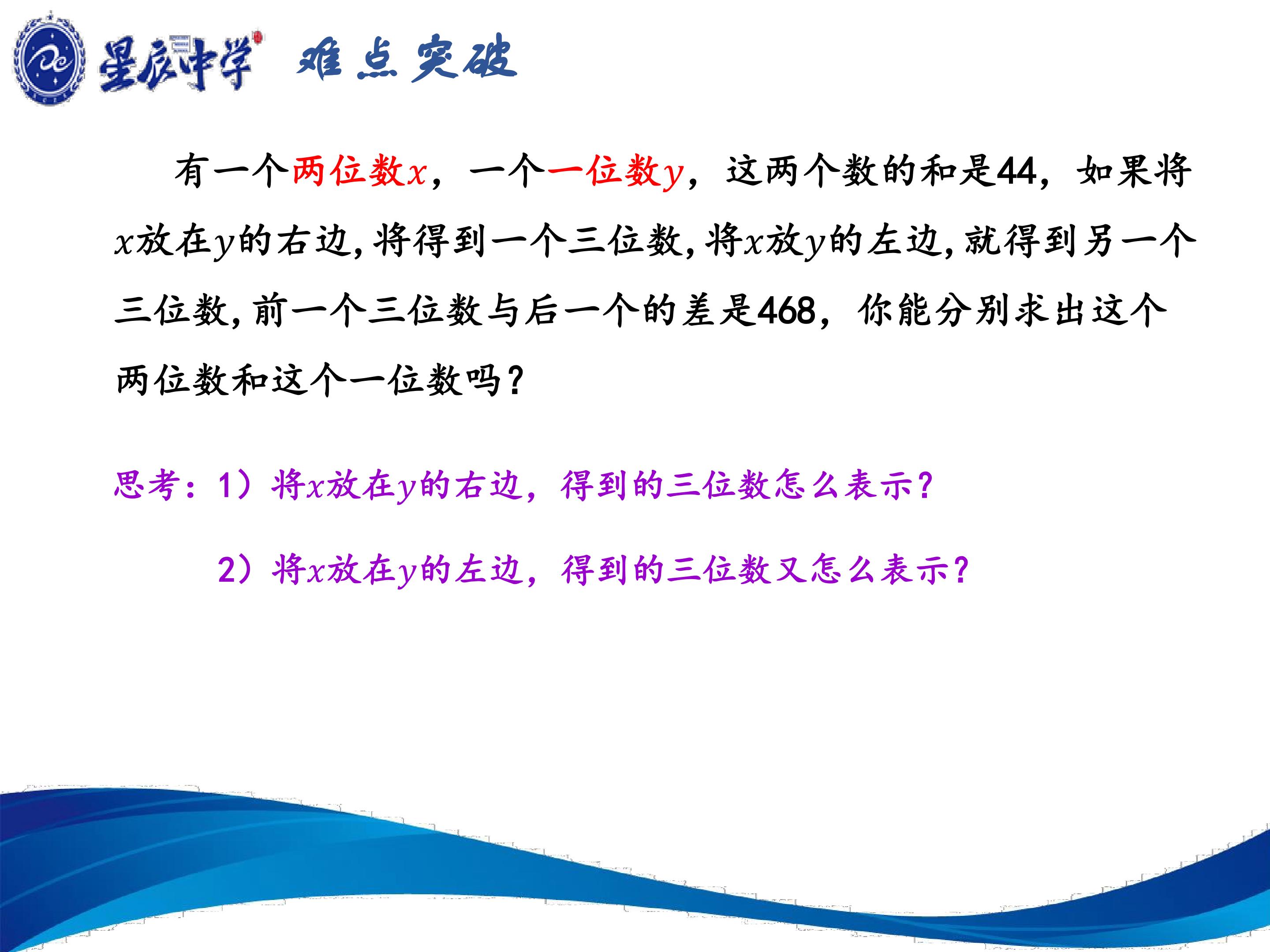 星辰中学 难点突破

有一个两位数$x$，一个一位数$y$，这两个数的和是44，如果将$x$放在$y$的右边，将得到一个三位数，将$x$放$y$的左边，就得到另一个三位数，前一个三位数与后一个的差是468，你能分别求出这个两位数和这个一位数吗？

思考：1）将$x$放在$y$的右边，得到的三位数怎么表示？

2）将$x$放在$y$的左边，得到的三位数又怎么表示？